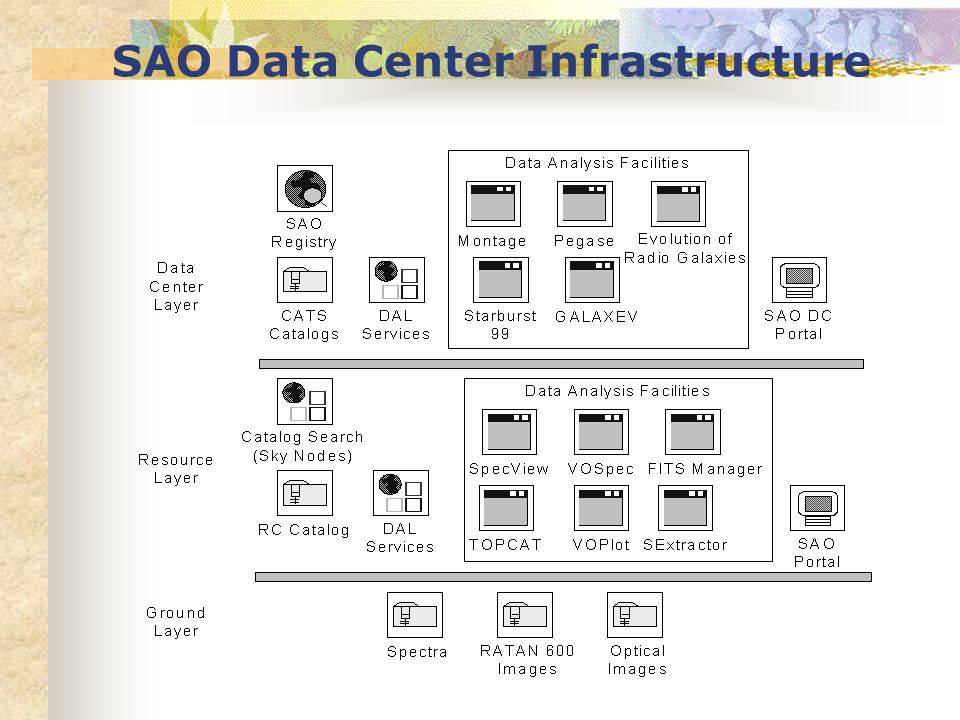 SAO Data Center Infrastructure

Data Center Layer

SAO Registry

CATS Catalogs

DAL Services

Data Analysis Facilities

Montage

Pegase

Evolution of Radio Galaxies

Starburst 99

GALAXEV

SAO DC Portal

Resource Layer

Catalog Search (Sky Nodes)

RC Catalog

DAL Services

Data Analysis Facilities

SpecView

VOSpec

FITS Manager

TOPCAT

VOPlot

SExtractor

SAO Portal

Ground Layer

Spectra

RATAN 600 Images

Optical Images